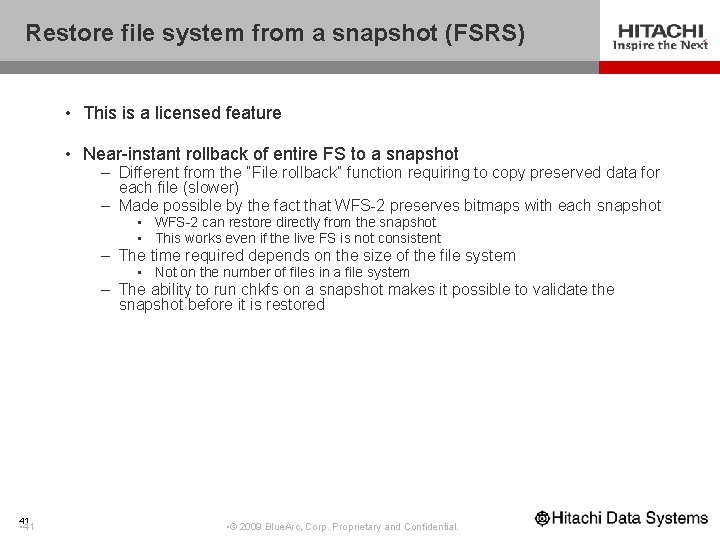 Restore file system from a snapshot (FSRS)

HITACHI
Inspire the Next

• This is a licensed feature

• Near-instant rollback of entire FS to a snapshot
– Different from the "File rollback" function requiring to copy preserved data for each file (slower)
– Made possible by the fact that WFS-2 preserves bitmaps with each snapshot
▪ WFS-2 can restore directly from the snapshot
▪ This works even if the live FS is not consistent
– The time required depends on the size of the file system
▪ Not on the number of files in a file system
– The ability to run chkfs on a snapshot makes it possible to validate the snapshot before it is restored

41
•41

•© 2009 BlueArc, Corp. Proprietary and Confidential.

Hitachi Data Systems